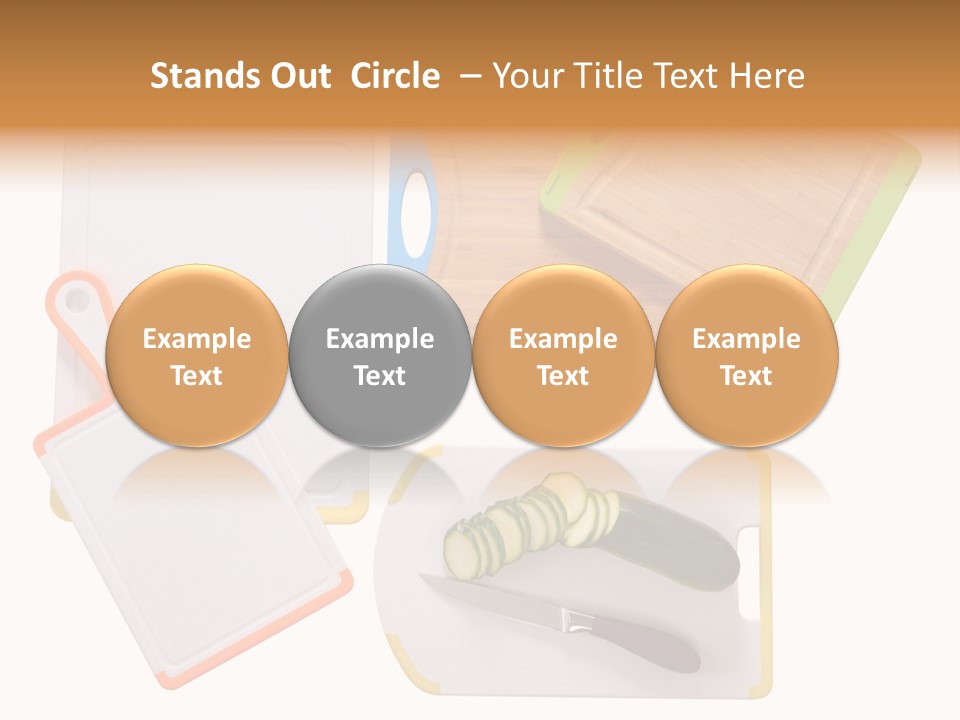 Stands Out Circle – Your Title Text Here

Example Text

Example Text

Example Text

Example Text